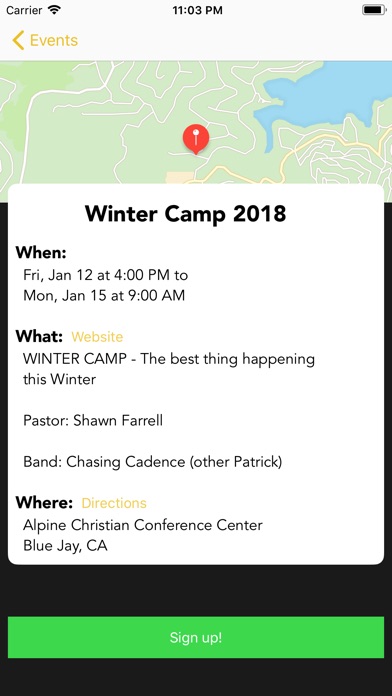 Carrier 11:03 PM

Events

Winter Camp 2018

When:
Fri, Jan 12 at 4:00 PM to
Mon, Jan 15 at 9:00 AM

What: Website
WINTER CAMP - The best thing happening this Winter

Pastor: Shawn Farrell

Band: Chasing Cadence (other Patrick)

Where: Directions
Alpine Christian Conference Center
Blue Jay, CA

Sign up!